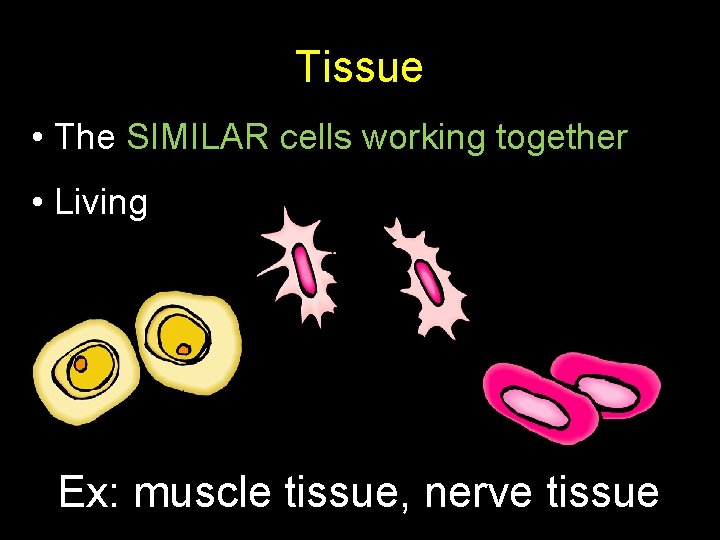 Tissue

• The SIMILAR cells working together

• Living

Ex: muscle tissue, nerve tissue